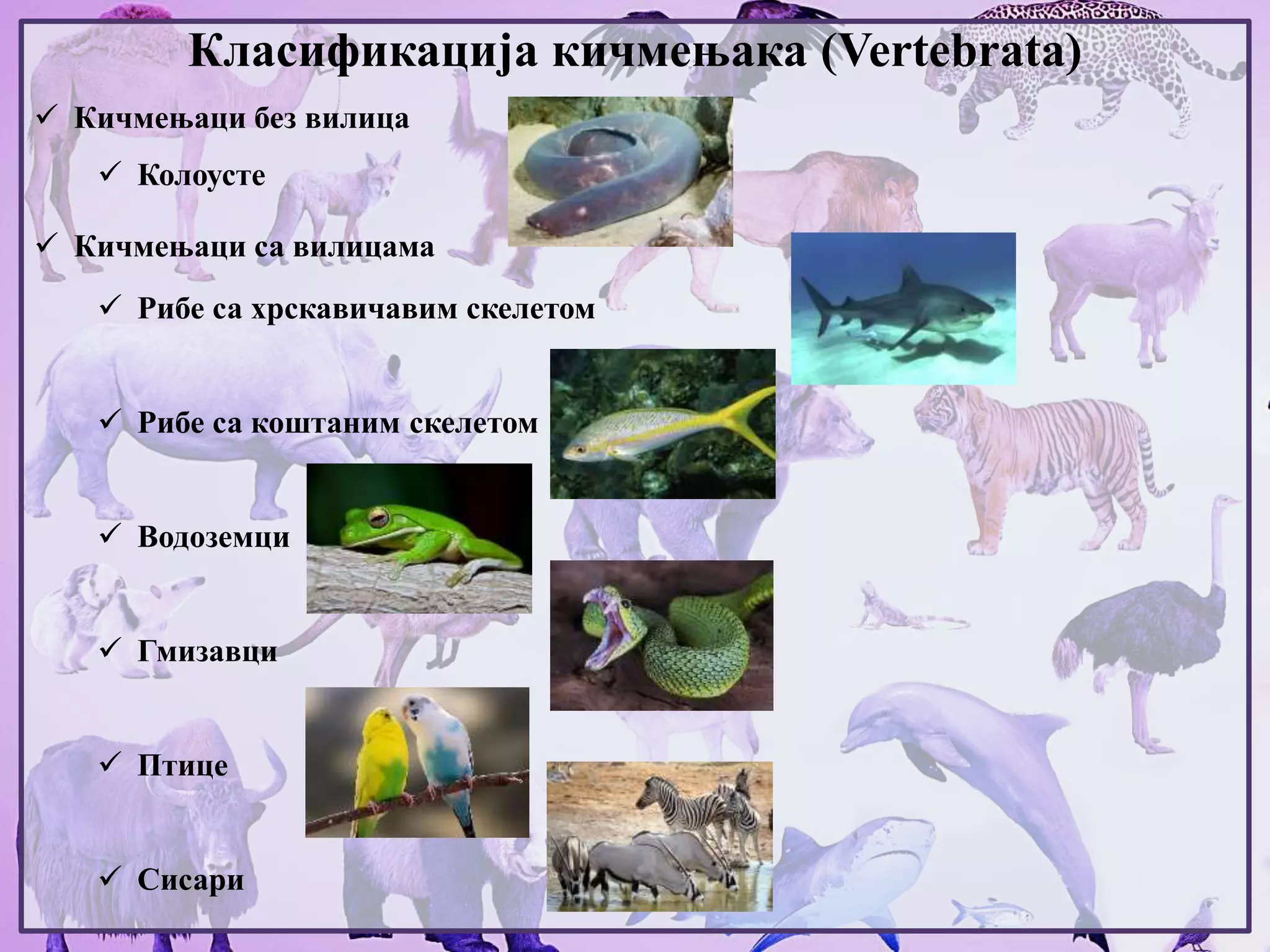 Класификација кичмењака (Vertebrata)

✓ Кичмењаци без вилица

✓ Колоусте

✓ Кичмењаци са вилицама

✓ Рибе са хрскавичавим скелетом

✓ Рибе са коштаним скелетом

✓ Водоземци

✓ Гмизавци

✓ Птице

✓ Сисари